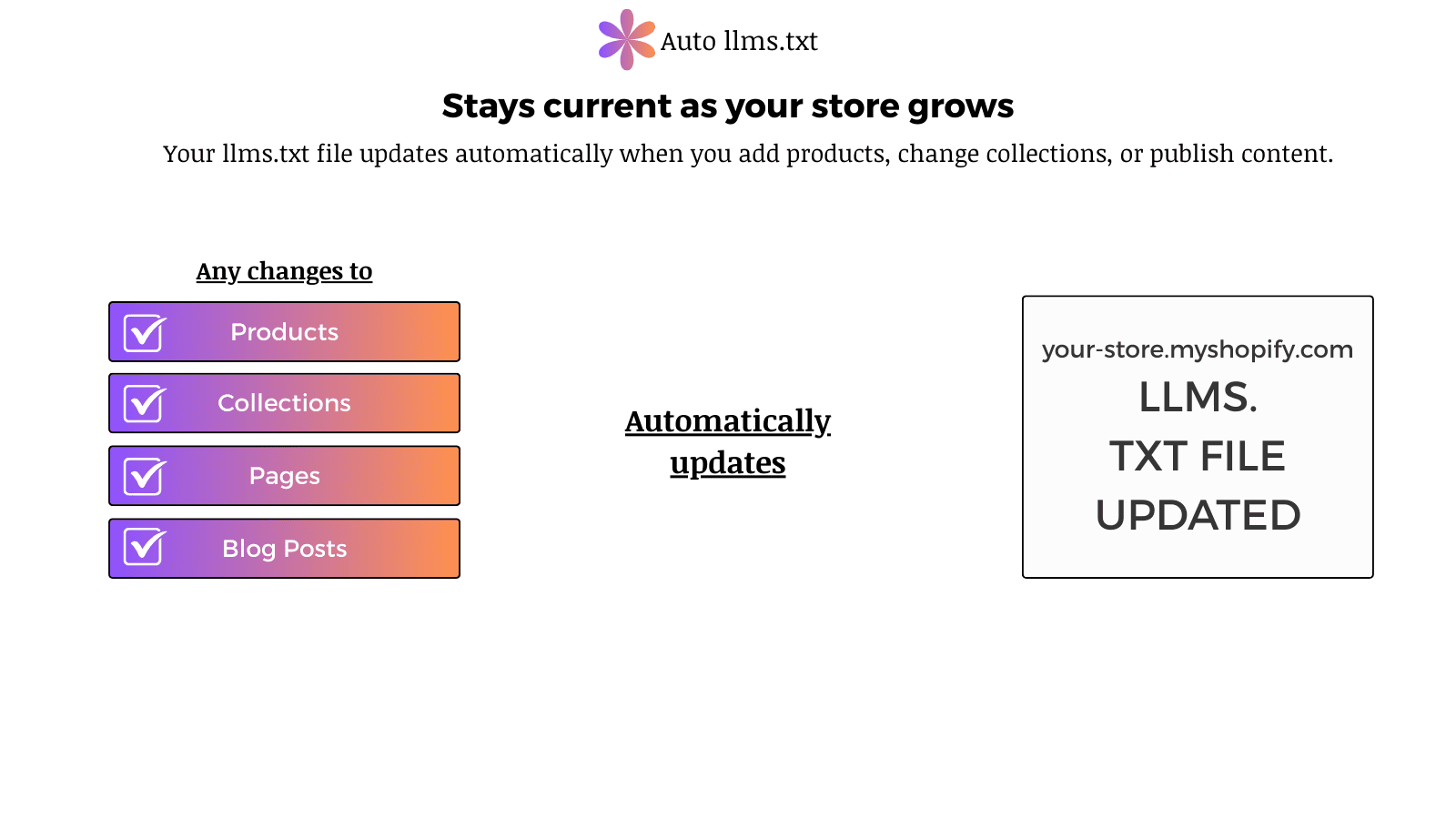 Auto llms.txt

Stays current as your store grows

Your llms.txt file updates automatically when you add products, change collections, or publish content.

Any changes to

Products

Collections

Pages

Blog Posts

Automatically updates

your-store.myshopify.com

LLMS.
TXT FILE
UPDATED